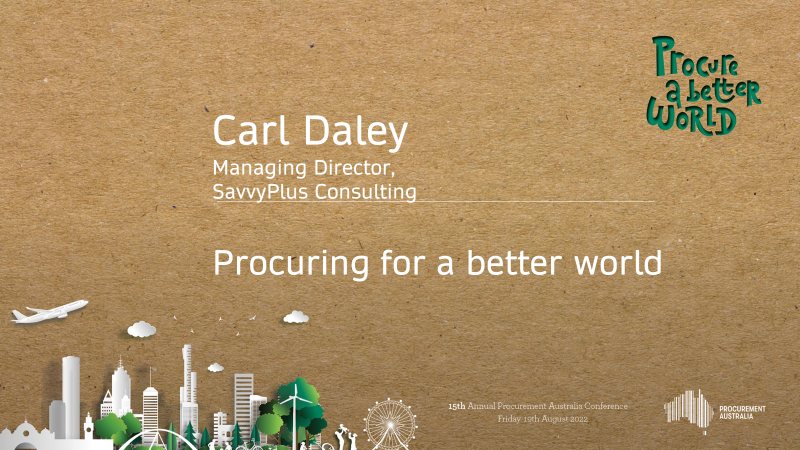 Procure a better WORLD

Carl Daley
Managing Director,
SavvyPlus Consulting

Procuring for a better world

15th Annual Procurement Australia Conference
Friday 19th August 2022

PROCUREMENT AUSTRALIA